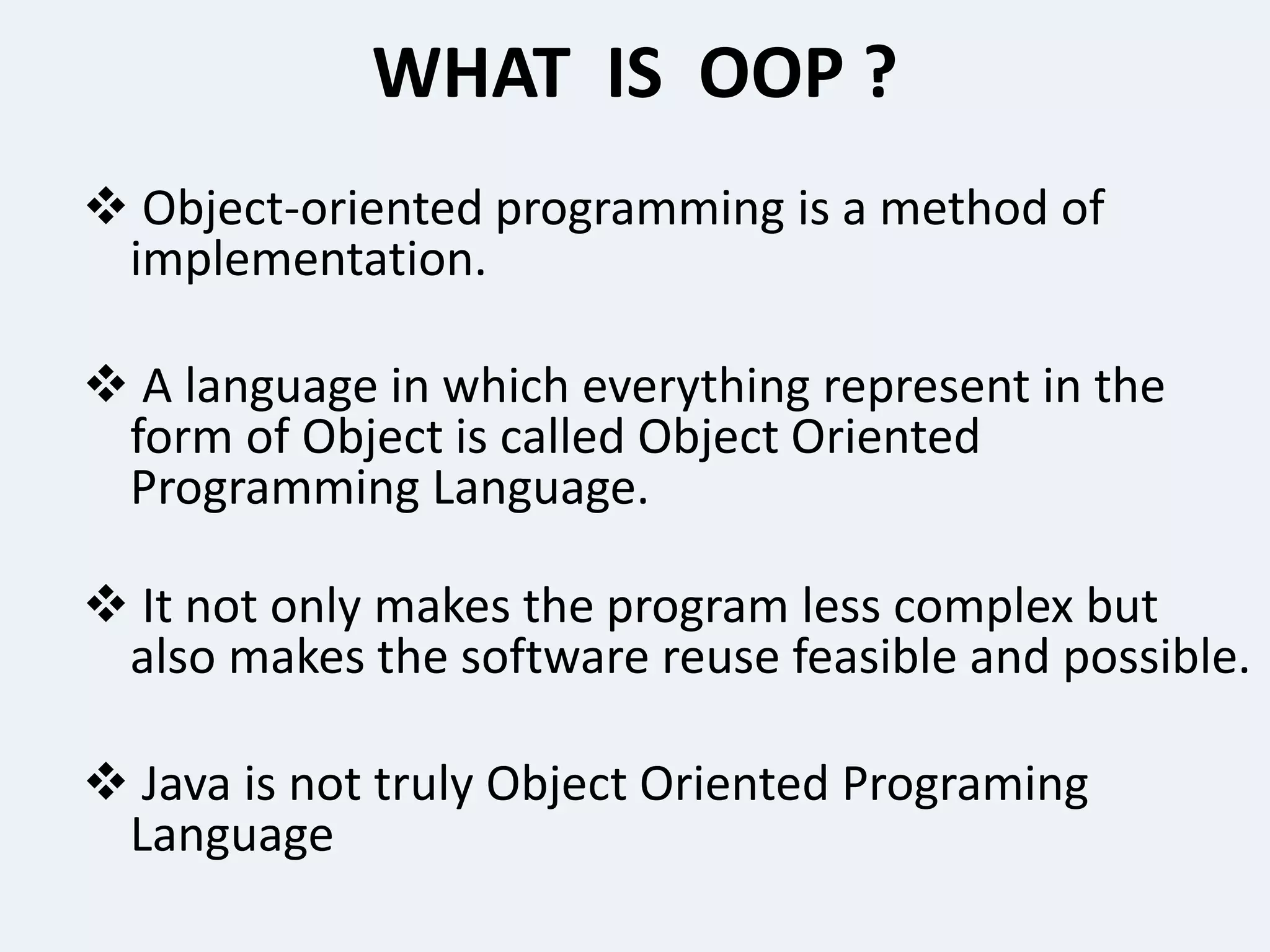 WHAT IS OOP ?

❖ Object-oriented programming is a method of implementation.

❖ A language in which everything represent in the form of Object is called Object Oriented Programming Language.

❖ It not only makes the program less complex but also makes the software reuse feasible and possible.

❖ Java is not truly Object Oriented Programing Language